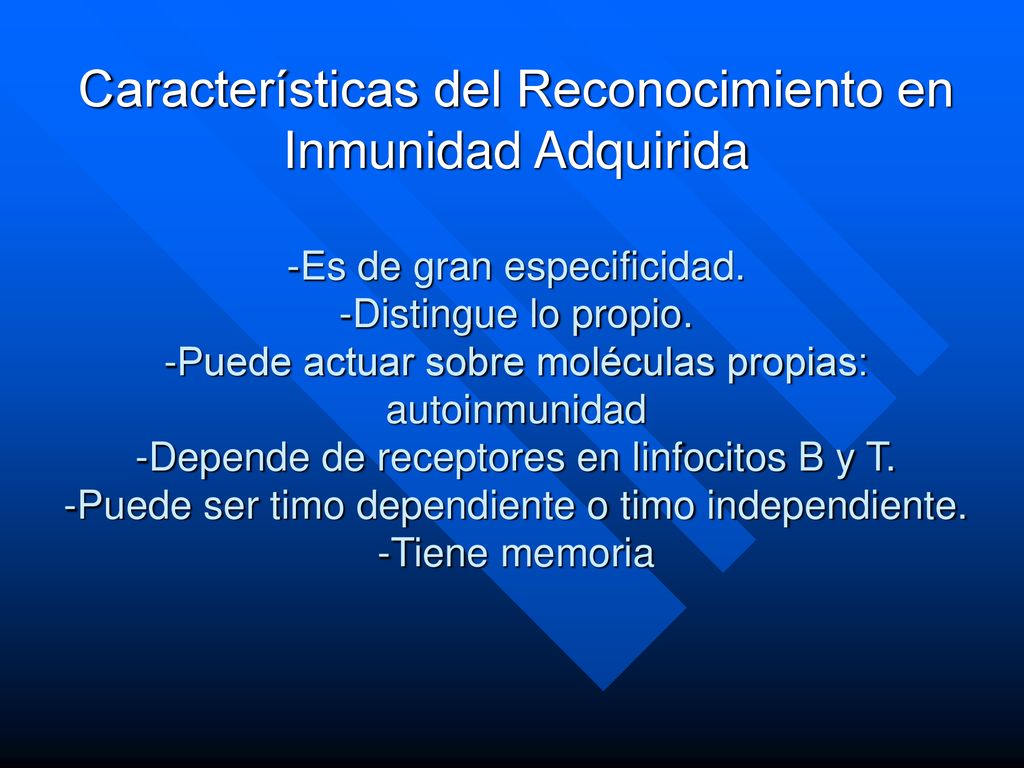 Características del Reconocimiento en Inmunidad Adquirida

-Es de gran especificidad.
-Distingue lo propio.
-Puede actuar sobre moléculas propias: autoinmunidad
-Depende de receptores en linfocitos B y T.
-Puede ser timo dependiente o timo independiente.
-Tiene memoria